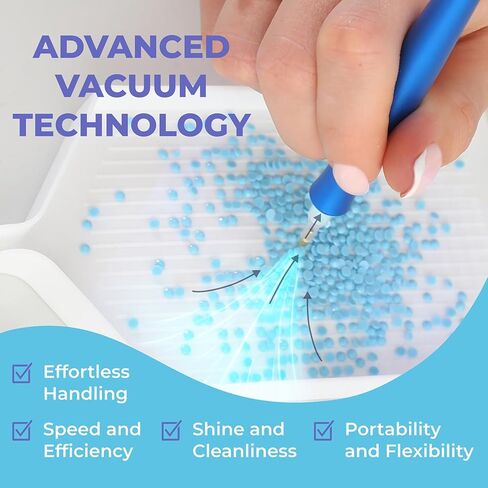 ADVANCED VACUUM TECHNOLOGY

Effortless Handling

Speed and Efficiency

Shine and Cleanliness

Portability and Flexibility